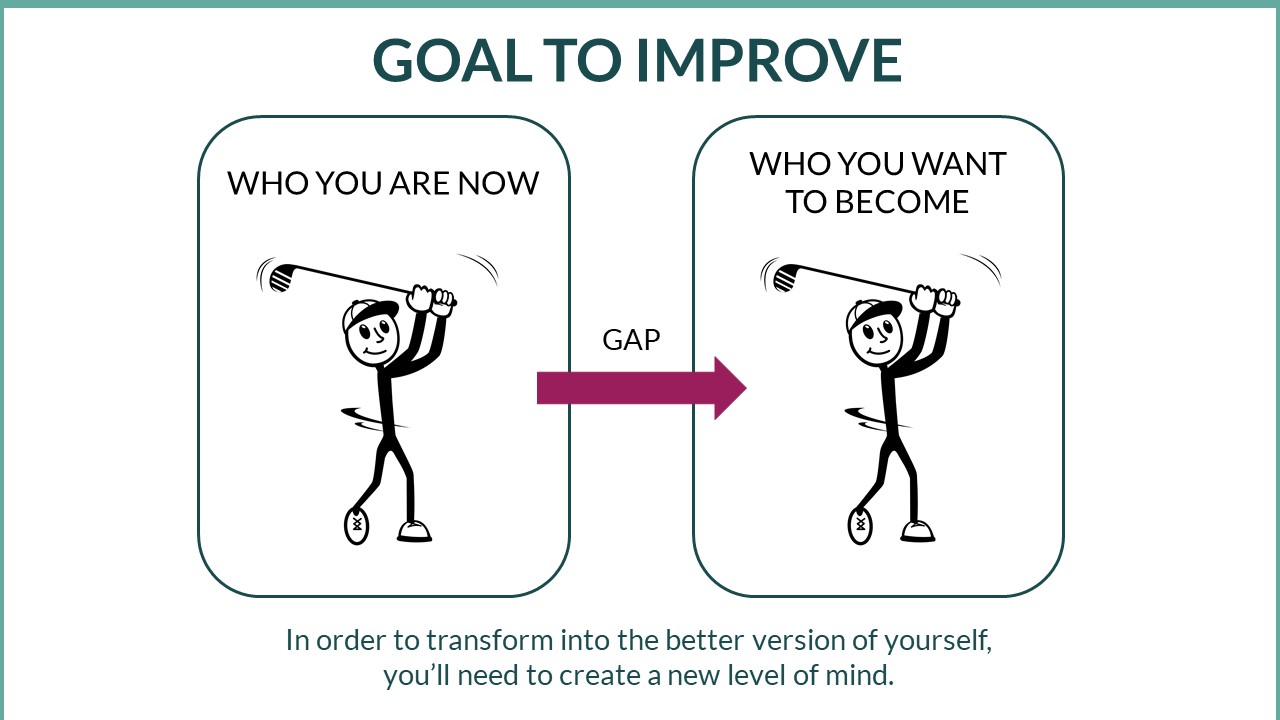 GOAL TO IMPROVE

WHO YOU ARE NOW

GAP

WHO YOU WANT TO BECOME

In order to transform into the better version of yourself, you'll need to create a new level of mind.